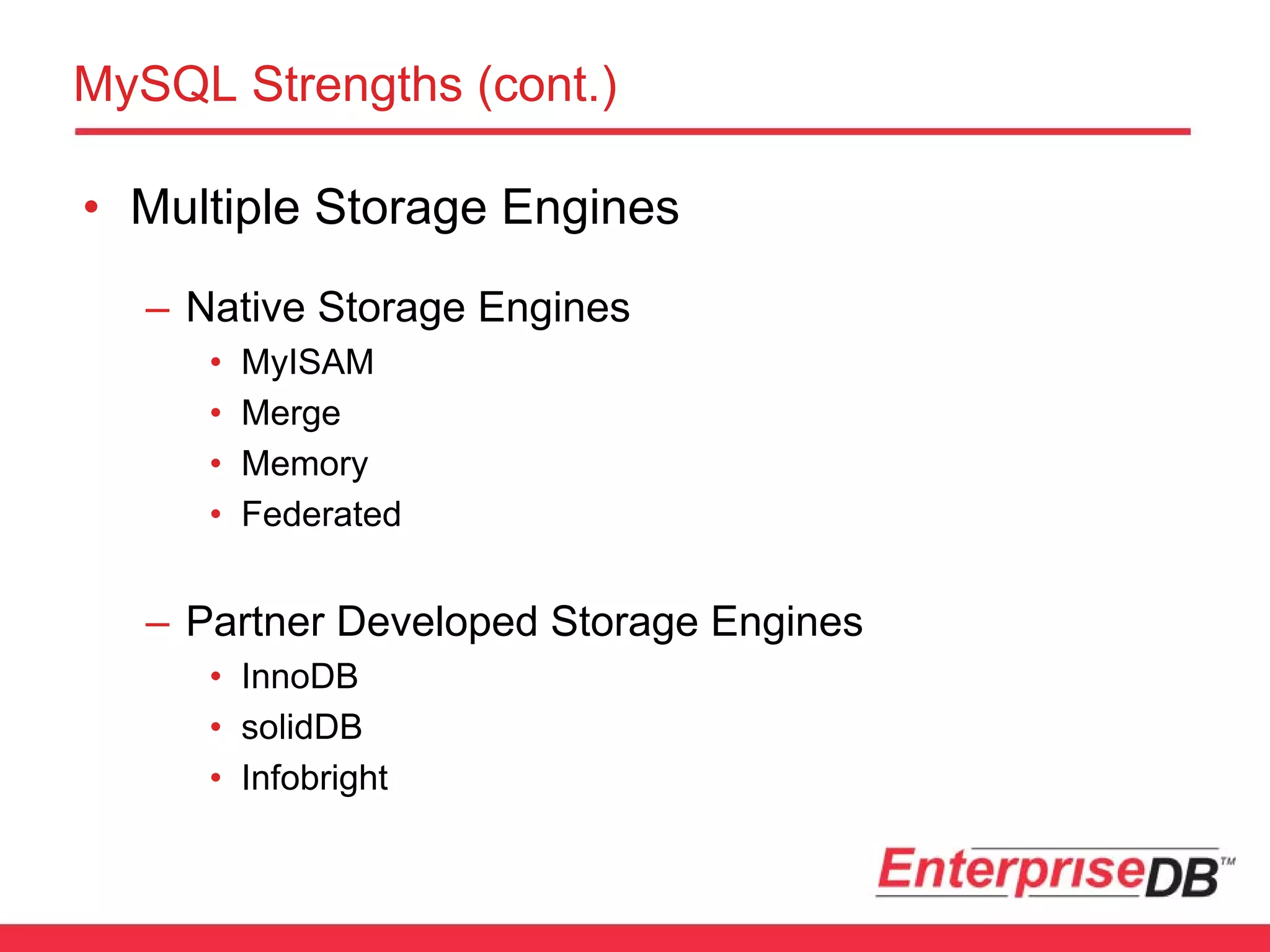 MySQL Strengths (cont.)

• Multiple Storage Engines

– Native Storage Engines
• MyISAM
• Merge
• Memory
• Federated

– Partner Developed Storage Engines
• InnoDB
• solidDB
• Infobright

EnterpriseDB™